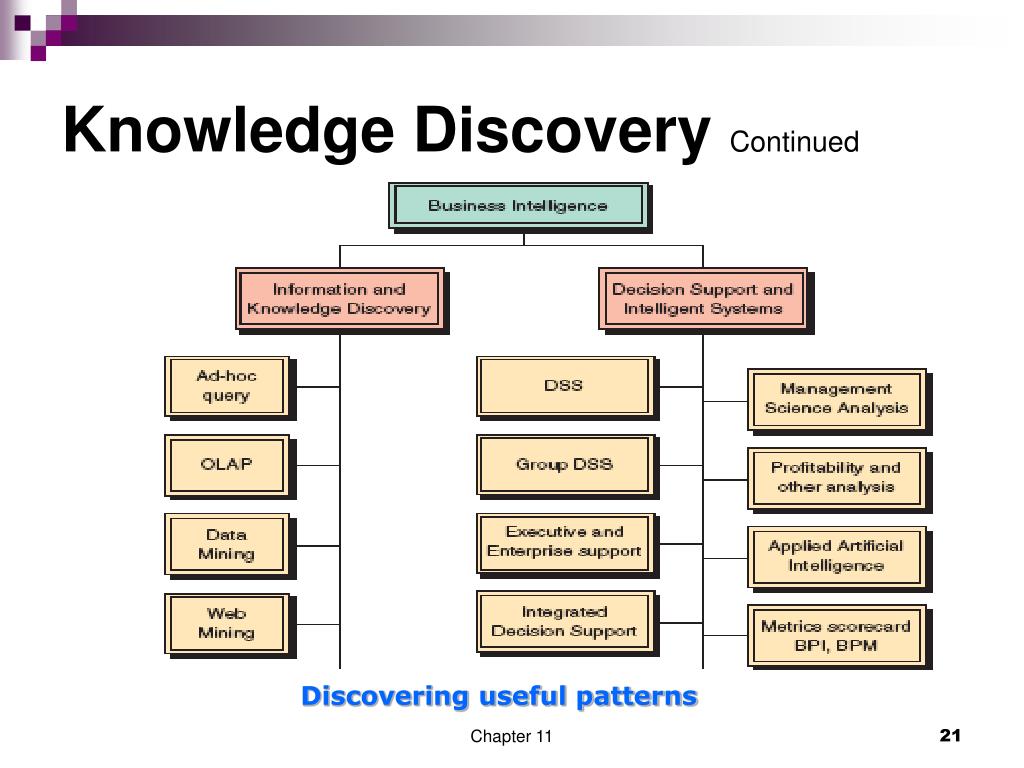 Knowledge Discovery Continued

Business Intelligence

Information and Knowledge Discovery

Decision Support and Intelligent Systems

Ad-hoc query

OLAP

Data Mining

Web Mining

DSS

Group DSS

Executive and Enterprise support

Integrated Decision Support

Management Science Analysis

Profitability and other analysis

Applied Artificial Intelligence

Metrics scorecard BPI, BPM

Discovering useful patterns

Chapter 11

21